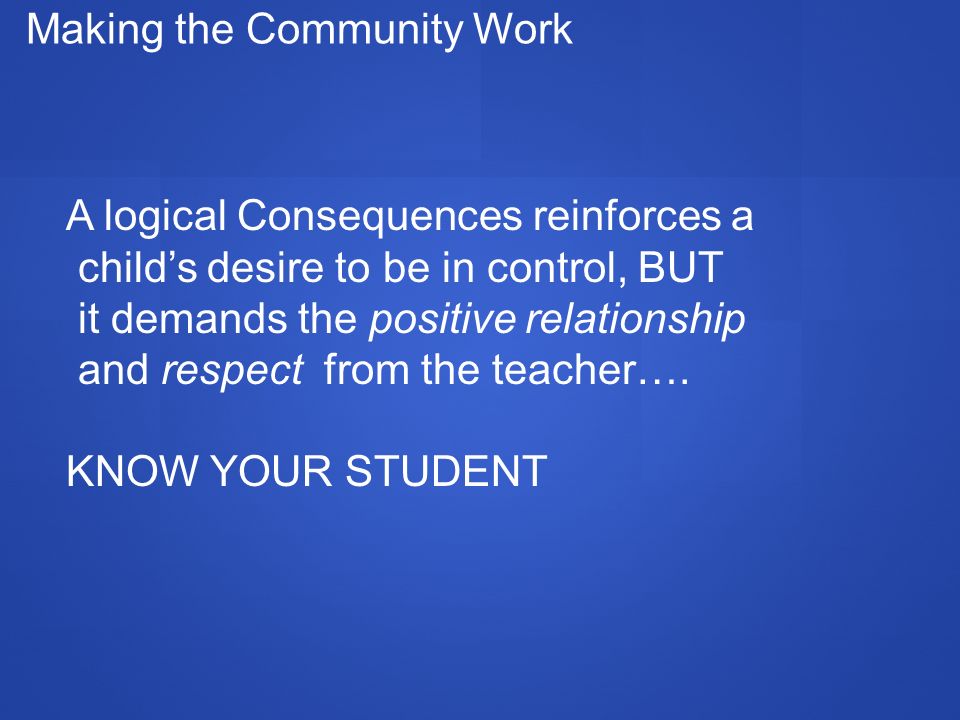 Making the Community Work

A logical Consequences reinforces a child’s desire to be in control, BUT it demands the positive relationship and respect from the teacher….

KNOW YOUR STUDENT